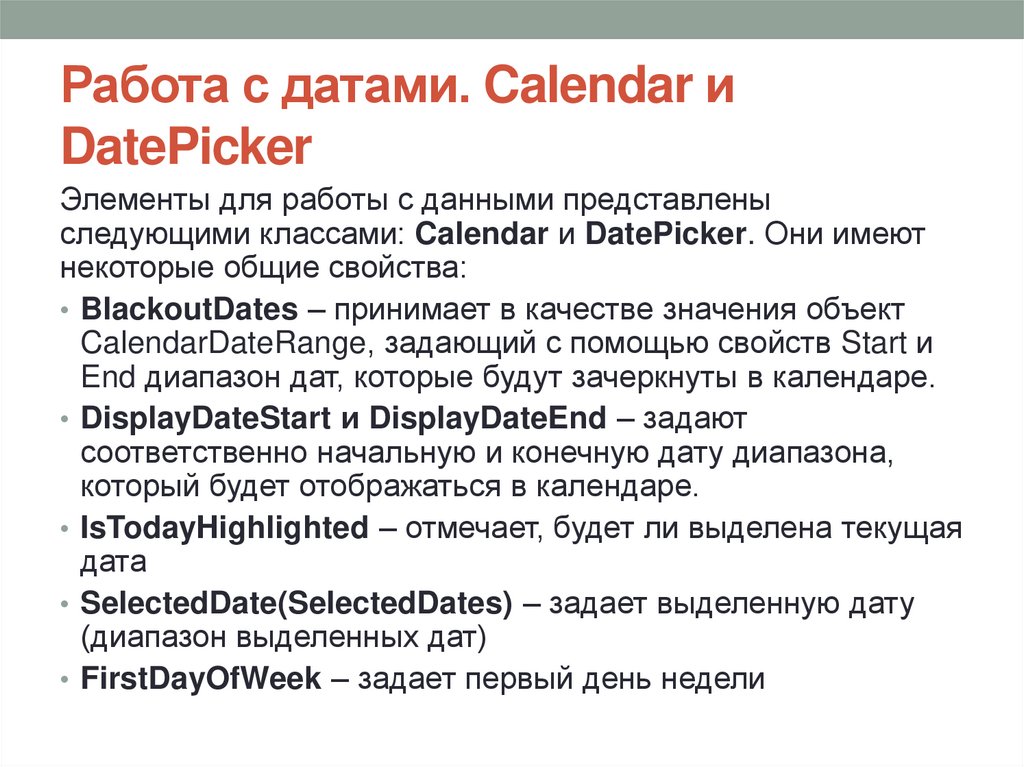 Работа с датами. Calendar и DatePicker

Элементы для работы с данными представлены следующими классами: Calendar и DatePicker. Они имеют некоторые общие свойства:

• BlackoutDates – принимает в качестве значения объект CalendarDateRange, задающий с помощью свойств Start и End диапазон дат, которые будут зачеркнуты в календаре.
• DisplayDateStart и DisplayDateEnd – задают соответственно начальную и конечную дату диапазона, который будет отображаться в календаре.
• IsTodayHighlighted – отмечает, будет ли выделена текущая дата
• SelectedDate(SelectedDates) – задает выделенную дату (диапазон выделенных дат)
• FirstDayOfWeek – задает первый день недели